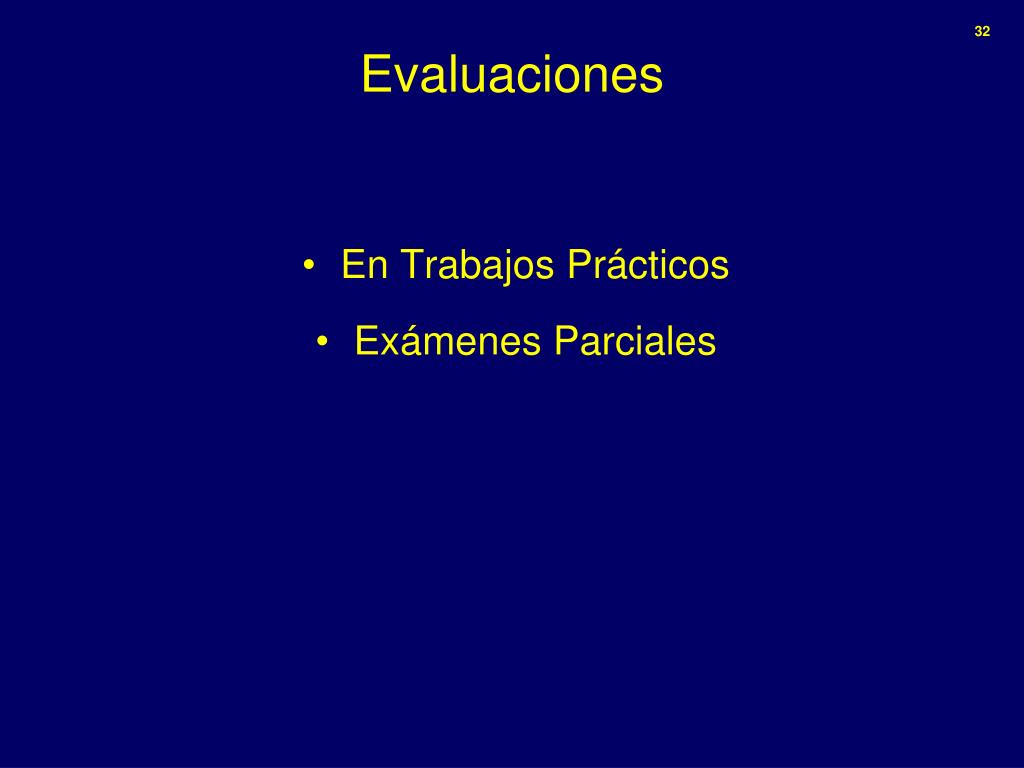 32

Evaluaciones

• En Trabajos Prácticos
• Exámenes Parciales